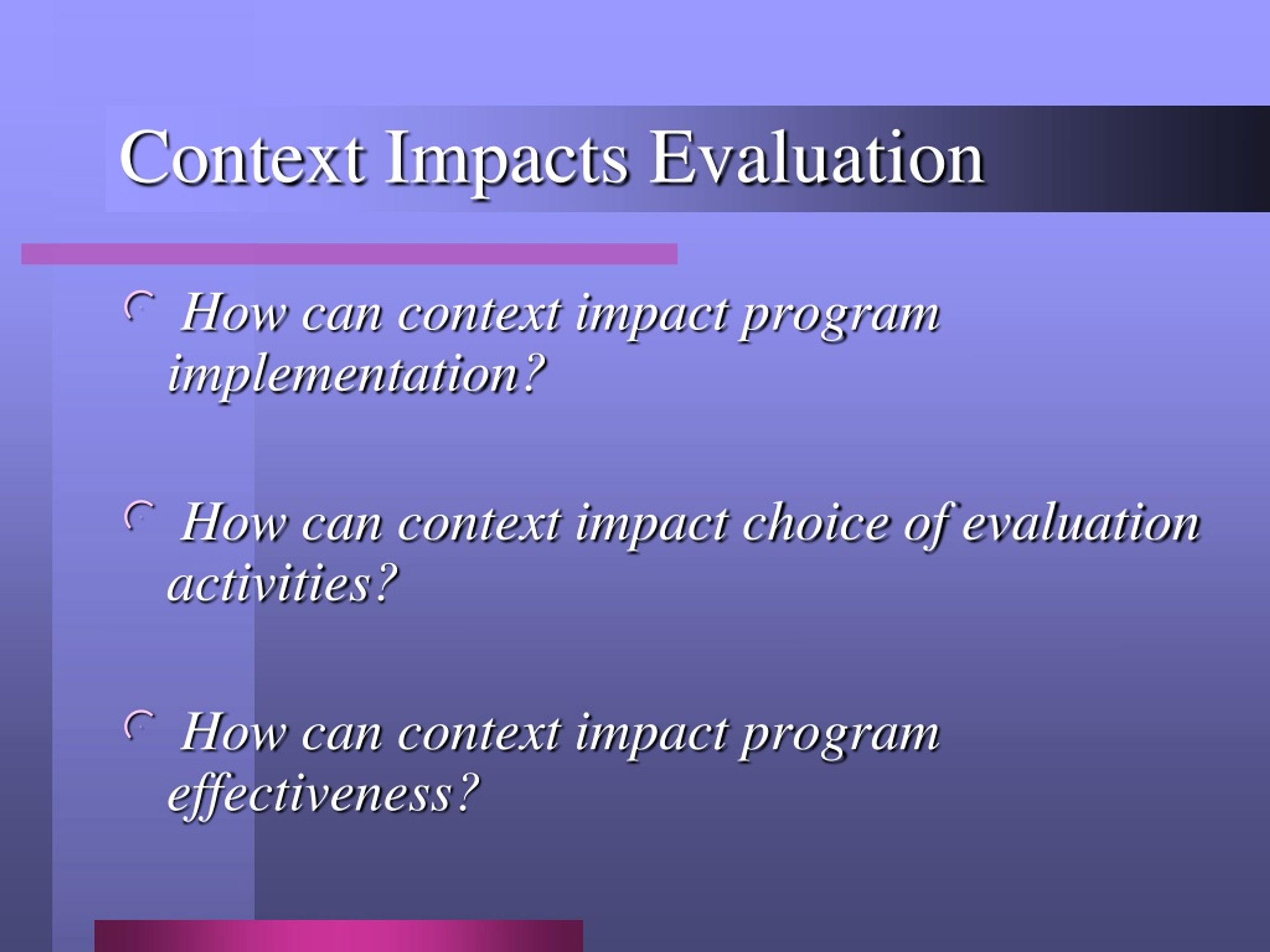 Context Impacts Evaluation

How can context impact program implementation?

How can context impact choice of evaluation activities?

How can context impact program effectiveness?